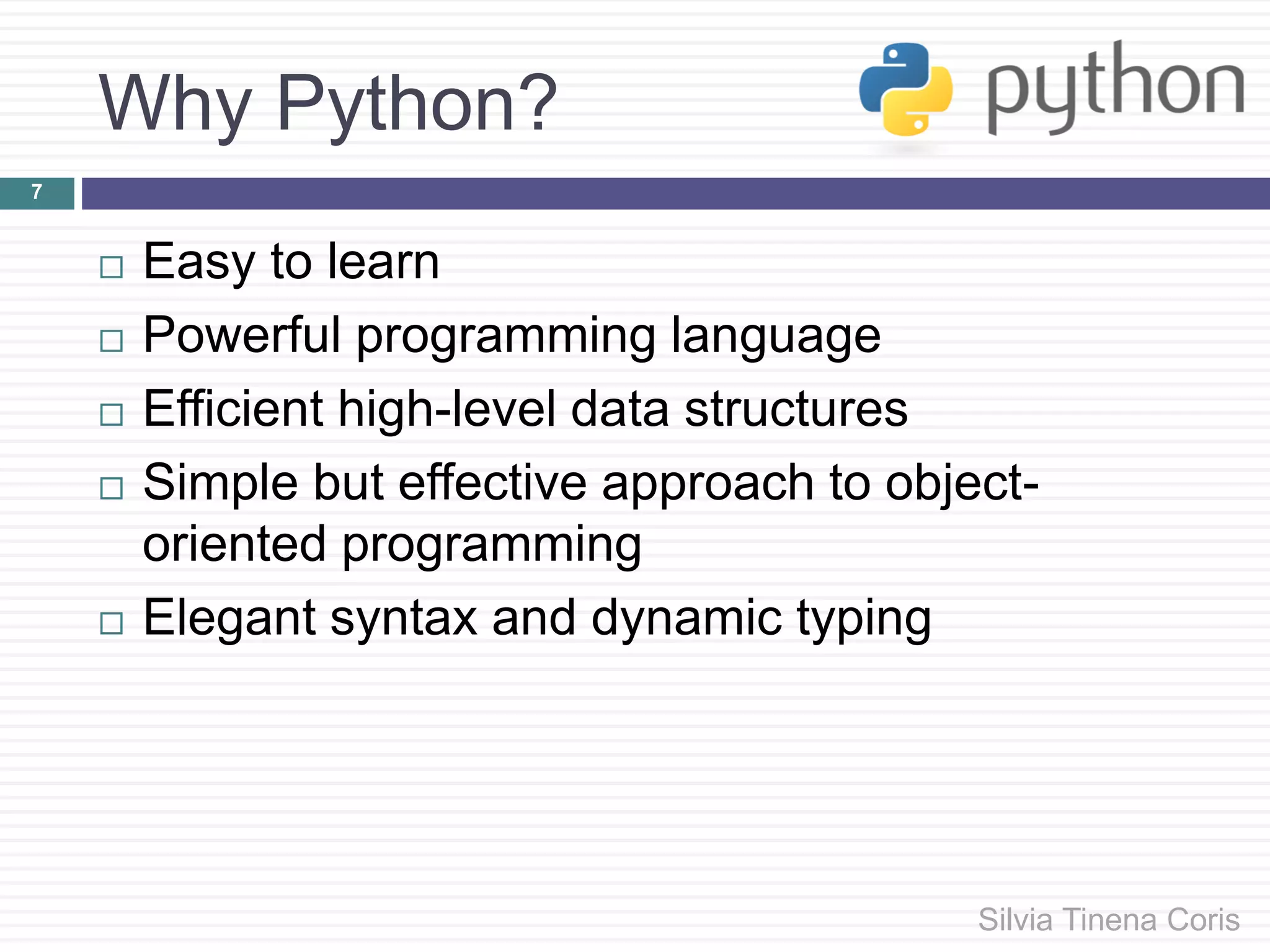 Why Python?

python

7

□ Easy to learn
□ Powerful programming language
□ Efficient high-level data structures
□ Simple but effective approach to object-oriented programming
□ Elegant syntax and dynamic typing

Silvia Tinena Coris